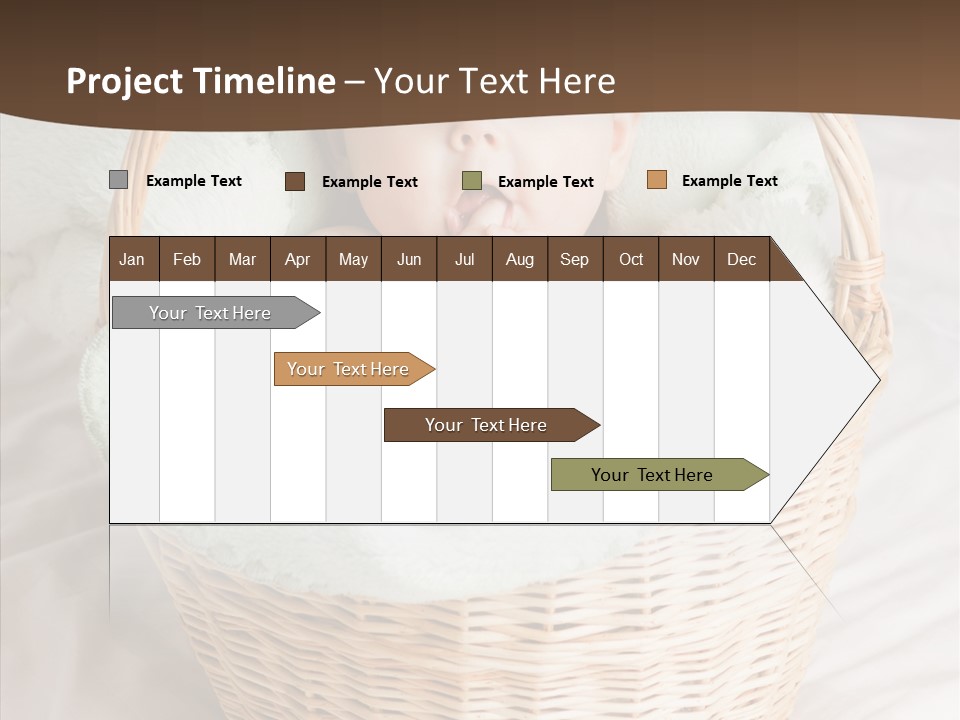 Project Timeline – Your Text Here

Example Text Example Text Example Text Example Text

| Jan | Feb | Mar | Apr | May | Jun | Jul | Aug | Sep | Oct | Nov | Dec |
|---|---|---|---|---|---|---|---|---|---|---|---|

Your Text Here

Your Text Here

Your Text Here

Your Text Here